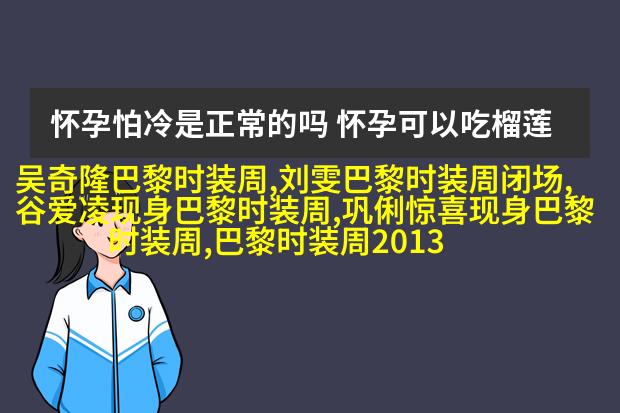 怀孕怕冷是正常的吗 怀孕可以吃榴莲

吴奇隆巴黎时装周,刘雯巴黎时装周闭场,谷爱凌现身巴黎时装周,巩俐惊喜现身巴黎时装周,巴黎时装周2013